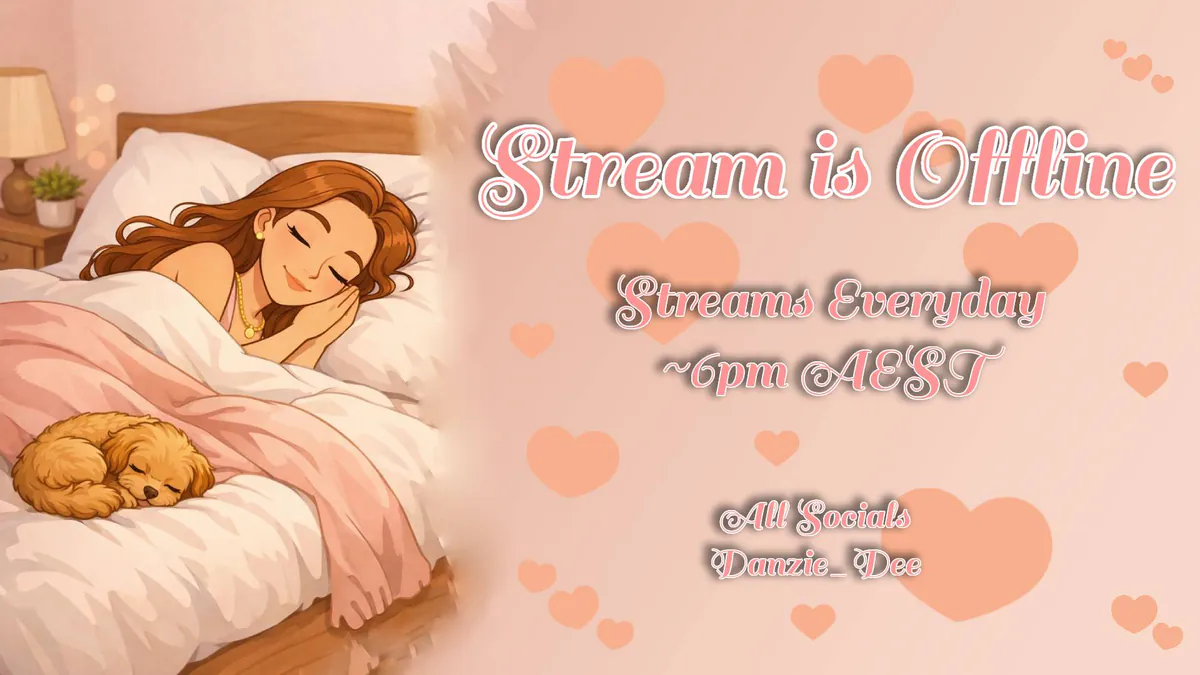 Stream is Offline

Streams Everyday
~6pm AEST

All Socials
Danzie_Dee